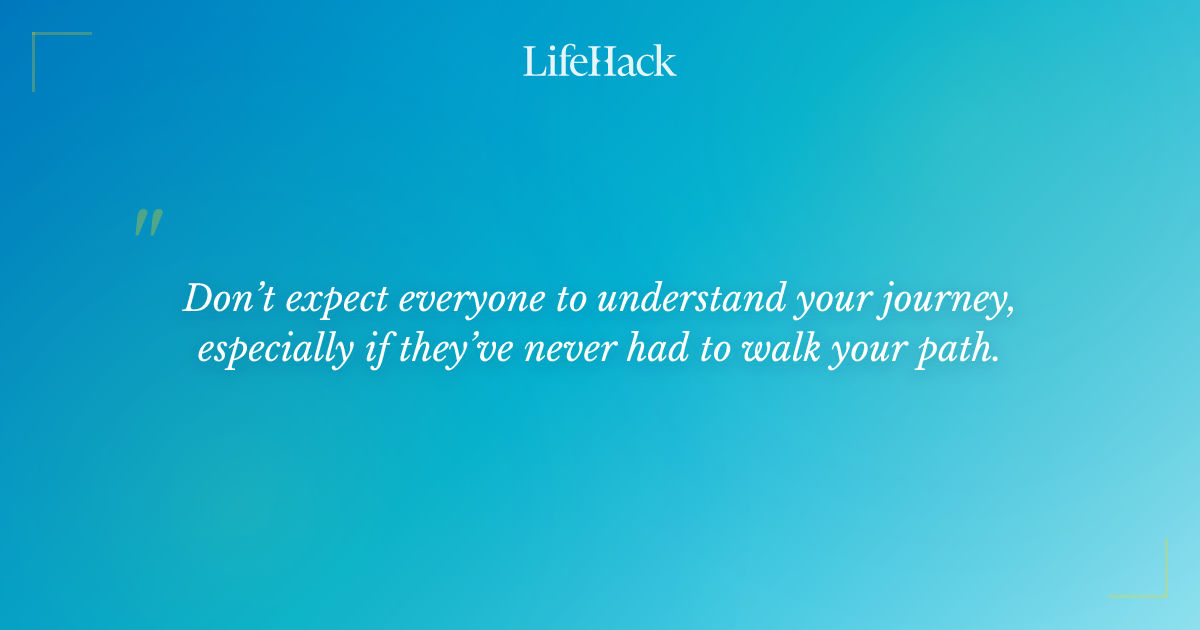 LifeHack

"

Don't expect everyone to understand your journey, especially if they've never had to walk your path.